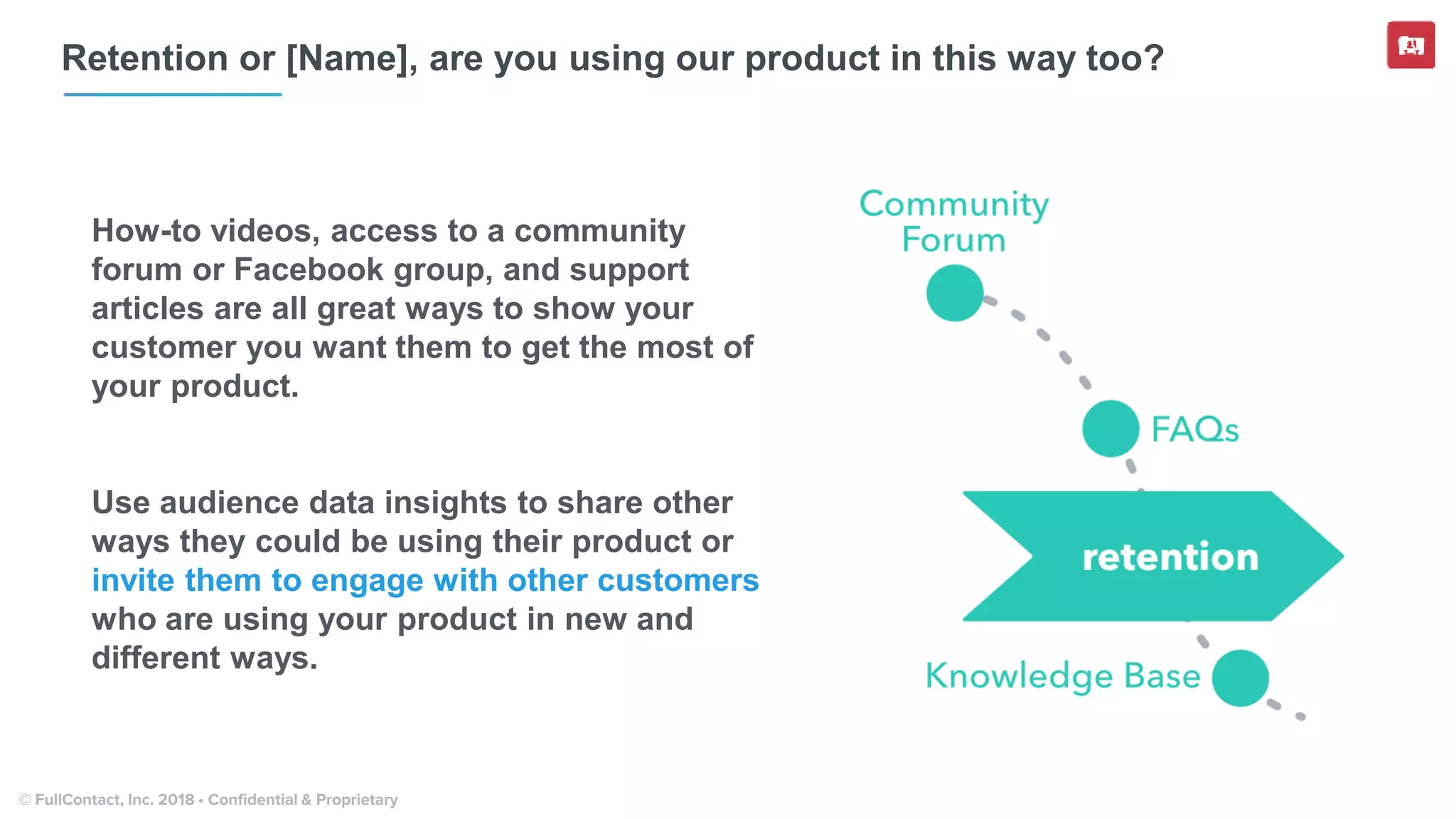 Retention or [Name], are you using our product in this way too?

How-to videos, access to a community forum or Facebook group, and support articles are all great ways to show your customer you want them to get the most of your product.

Use audience data insights to share other ways they could be using their product or invite them to engage with other customers who are using your product in new and different ways.

Community Forum

FAQs

retention

Knowledge Base

© FullContact, Inc. 2018 • Confidential & Proprietary